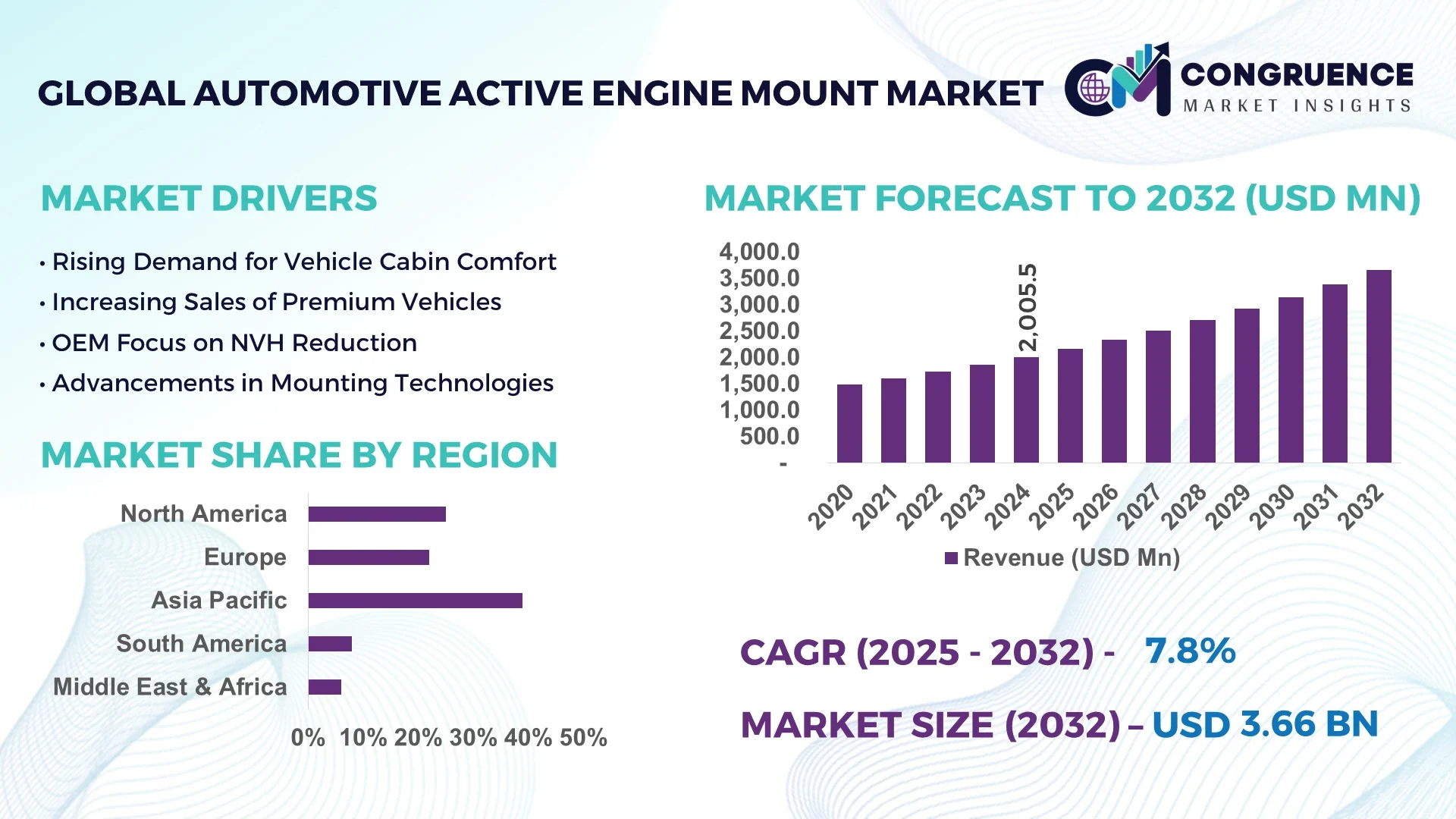 GLOBAL AUTOMOTIVE ACTIVE ENGINE MOUNT MARKET

CM CONGRUENCE MARKET INSIGHTS

MARKET DRIVERS

• Rising Demand for Vehicle Cabin Comfort
• Increasing Sales of Premium Vehicles
• OEM Focus on NVH Reduction
• Advancements in Mounting Technologies

MARKET SHARE BY REGION

North America
Europe
Asia Pacific
South America
Middle East & Africa

0% 10% 20% 30% 40% 50%

MARKET FORECAST TO 2032 (USD MN)

4,000.0
3,500.0
3,000.0
2,500.0
2,000.0
1,500.0
1,000.0
500.0
-

2,005.5

2020 2021 2022 2023 2024 2025 2026 2027 2028 2029 2030 2031 2032

Revenue (USD Mn)

CAGR (2025 - 2032) - 7.8%

MARKET SIZE (2032) – USD 3.66 BN